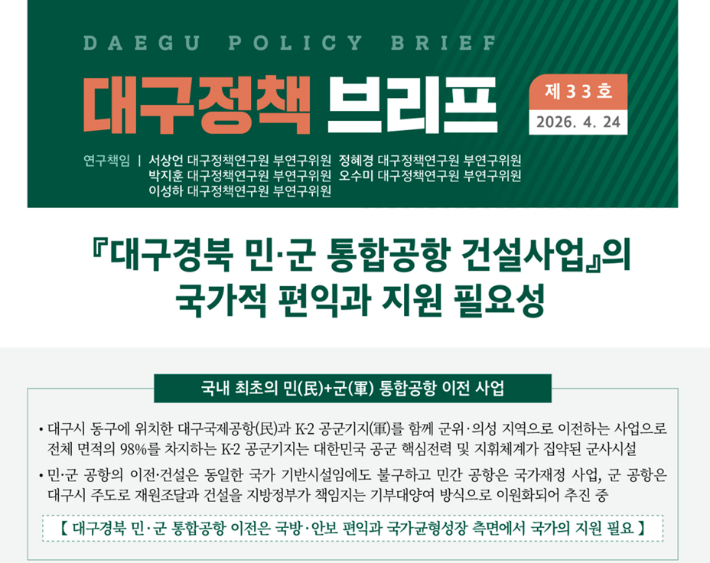 DAEGU POLICY BRIEF

대구정책 브리프

제 33 호

2026. 4. 24

연구책임 | 서상언 대구정책연구원 부연구위원 정혜경 대구정책연구원 부연구위원
박지훈 대구정책연구원 부연구위원 오수미 대구정책연구원 부연구위원
이성하 대구정책연구원 부연구위원

『대구경북 민·군 통합공항 건설사업』의 국가적 편익과 지원 필요성

국내 최초의 민(民)+군(軍) 통합공항 이전 사업

• 대구시 동구에 위치한 대구국제공항(民)과 K-2 공군기지(軍)를 함께 군위·의성 지역으로 이전하는 사업으로 전체 면적의 98%를 차지하는 K-2 공군기지는 대한민국 공군 핵심전력 및 지휘체계가 집약된 군사시설

• 민·군 공항의 이전·건설은 동일한 국가 기반시설임에도 불구하고 민간 공항은 국가재정 사업, 군 공항은 대구시 주도로 재원조달과 건설을 지방정부가 책임지는 기부대양여 방식으로 이원화되어 추진 중

【 대구경북 민·군 통합공항 이전은 국방·안보 편익과 국가균형성장 측면에서 국가의 지원 필요 】